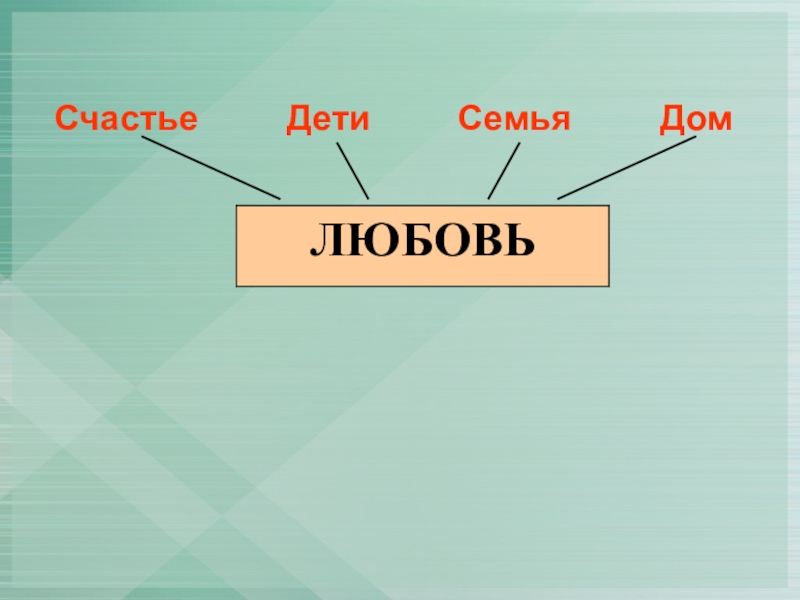 Счастье Дети Семья Дом

ЛЮБОВЬ